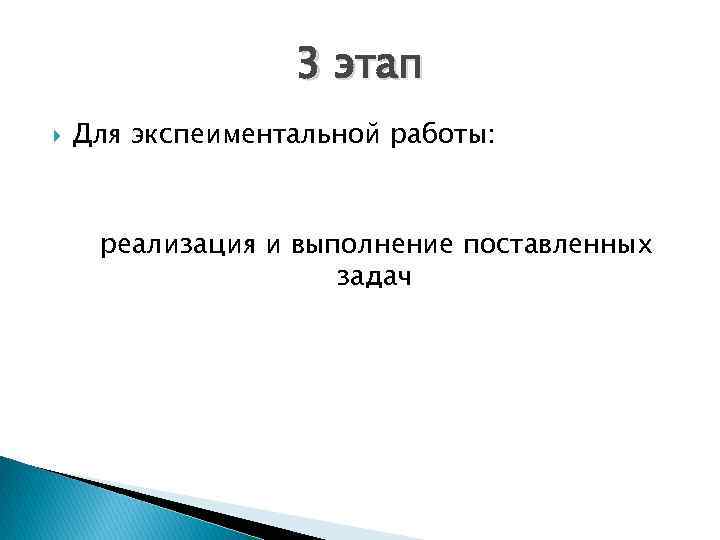 3 этап

Для экспеиментальной работы:

реализация и выполнение поставленных задач